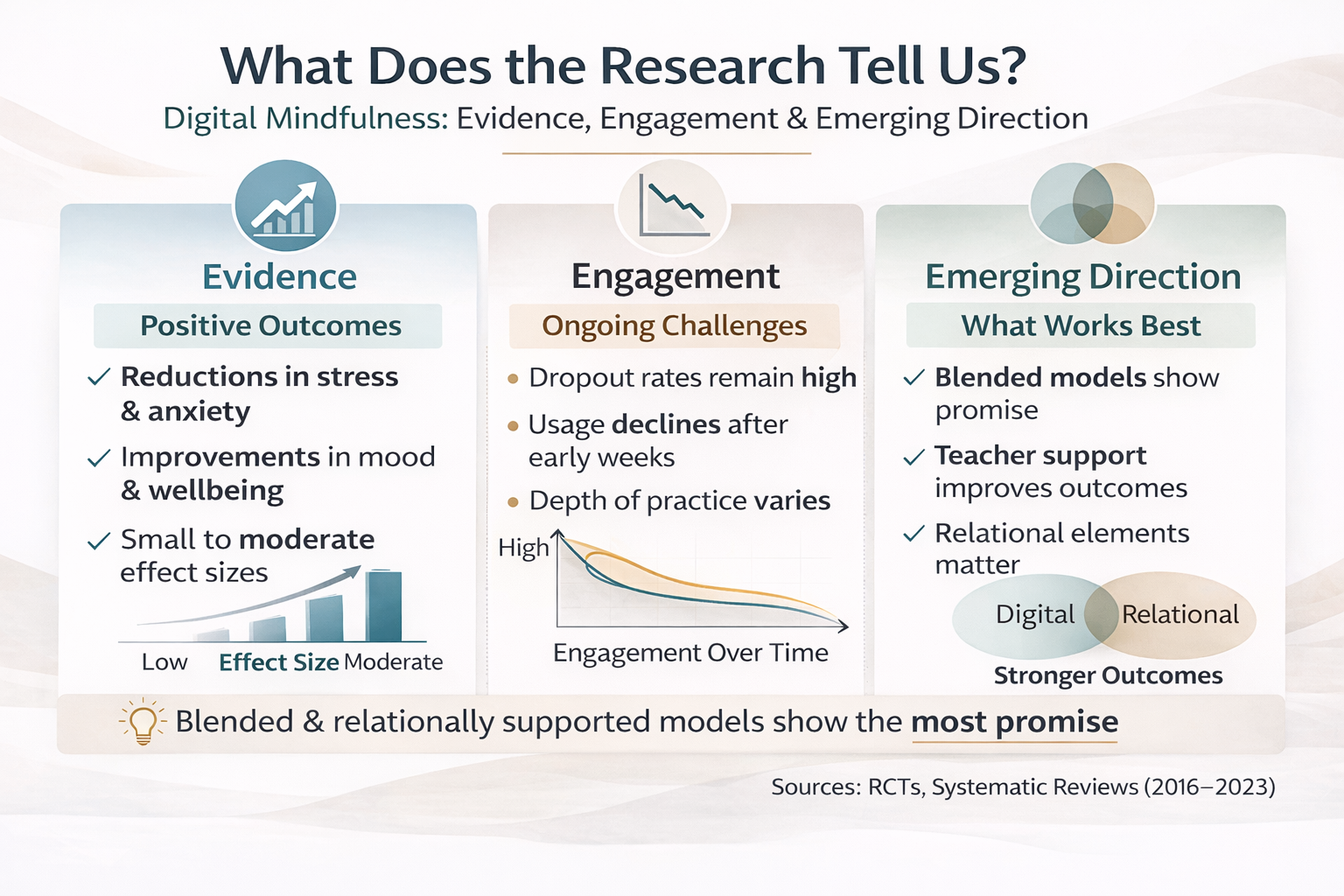 What Does the Research Tell Us?

Digital Mindfulness: Evidence, Engagement & Emerging Direction

Evidence

Positive Outcomes

✓ Reductions in stress & anxiety

✓ Improvements in mood & wellbeing

✓ Small to moderate effect sizes

Low Effect Size Moderate

Engagement

Ongoing Challenges

• Dropout rates remain high

• Usage declines after early weeks

• Depth of practice varies

High

Engagement Over Time

Emerging Direction

What Works Best

✓ Blended models show promise

✓ Teacher support improves outcomes

✓ Relational elements matter

Digital Relational

Stronger Outcomes

Blended & relationally supported models show the most promise

Sources: RCTs, Systematic Reviews (2016–2023)